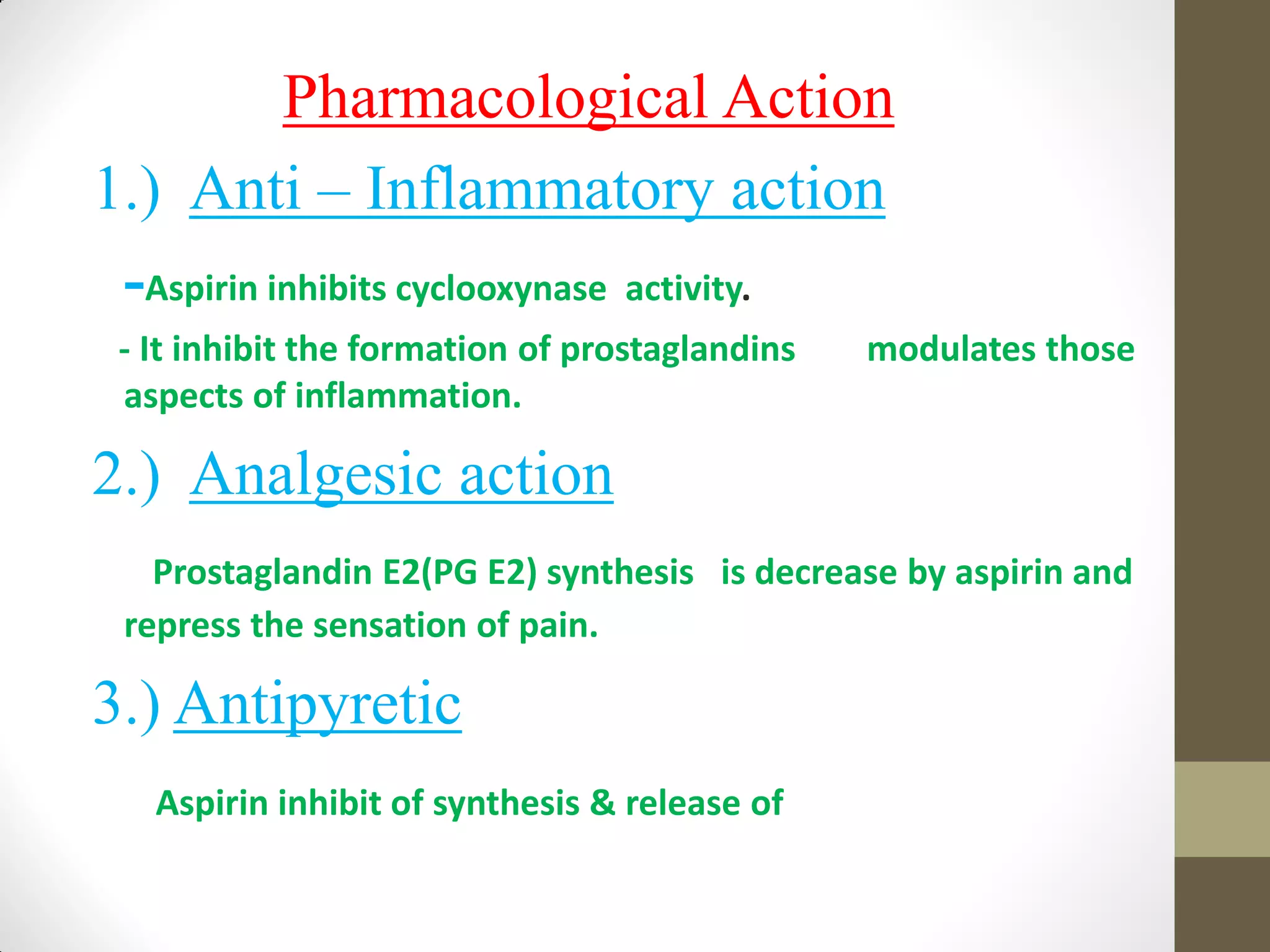 Pharmacological Action

1.) Anti – Inflammatory action

-Aspirin inhibits cyclooxynase activity.

- It inhibit the formation of prostaglandins modulates those aspects of inflammation.

2.) Analgesic action

Prostaglandin E2(PG E2) synthesis is decrease by aspirin and repress the sensation of pain.

3.) Antipyretic

Aspirin inhibit of synthesis & release of